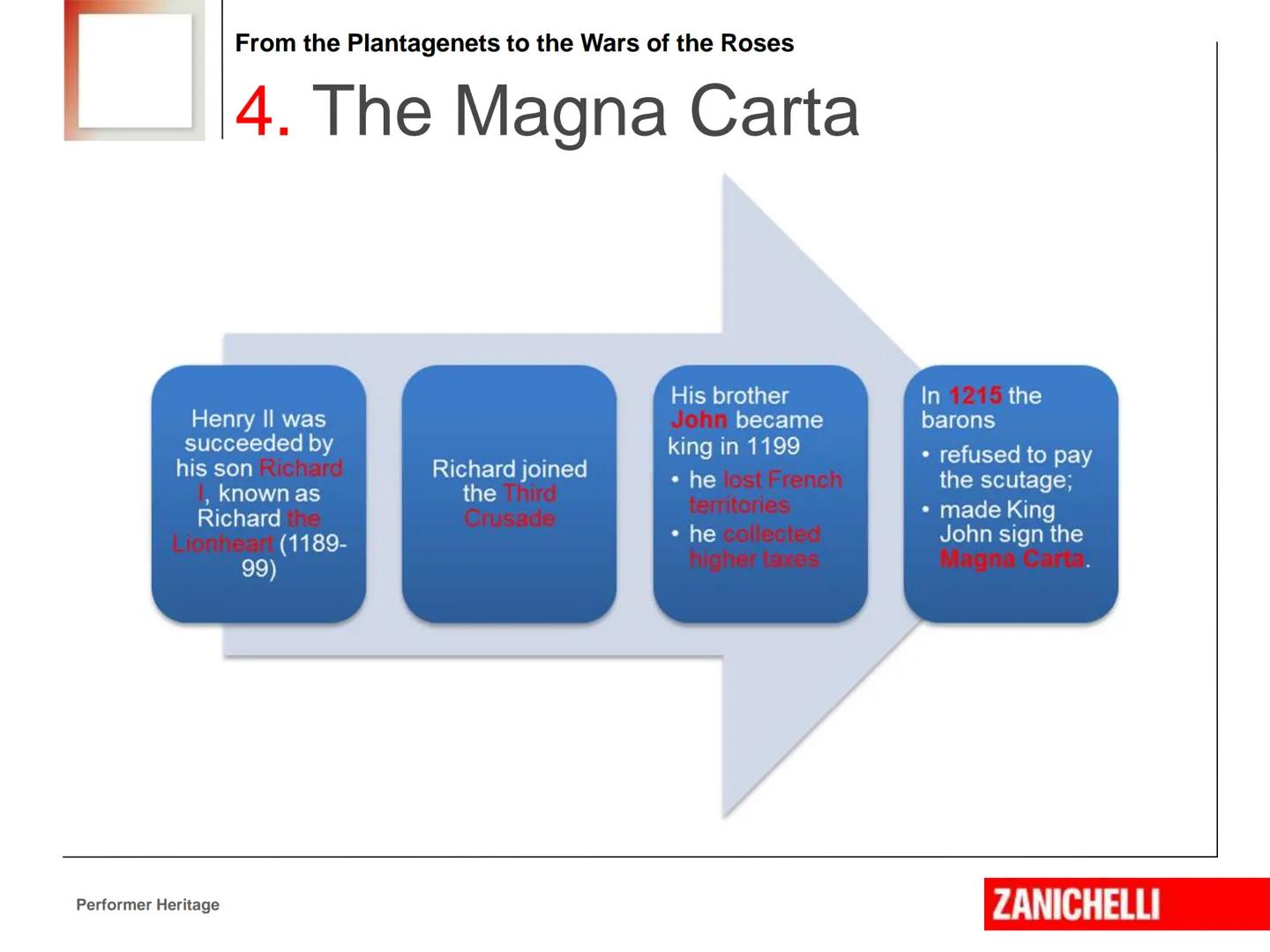 From the Plantagenets to the Wars of the Roses

4. The Magna Carta

Henry II was succeeded by his son Richard I, known as Richard the Lionheart (1189-99)

Richard joined the Third Crusade

His brother John became king in 1199
• he lost French territories
• he collected higher taxes

In 1215 the barons
• refused to pay the scutage;
• made King John sign the Magna Carta.

Performer Heritage

ZANICHELLI